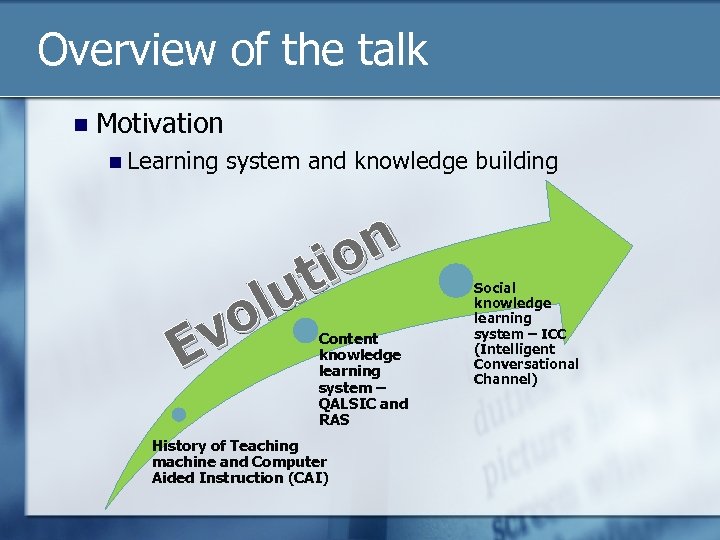 Overview of the talk

Motivation

Learning system and knowledge building

Evolution

History of Teaching machine and Computer Aided Instruction (CAI)

Content knowledge learning system – QALSIC and RAS

Social knowledge learning system – ICC (Intelligent Conversational Channel)